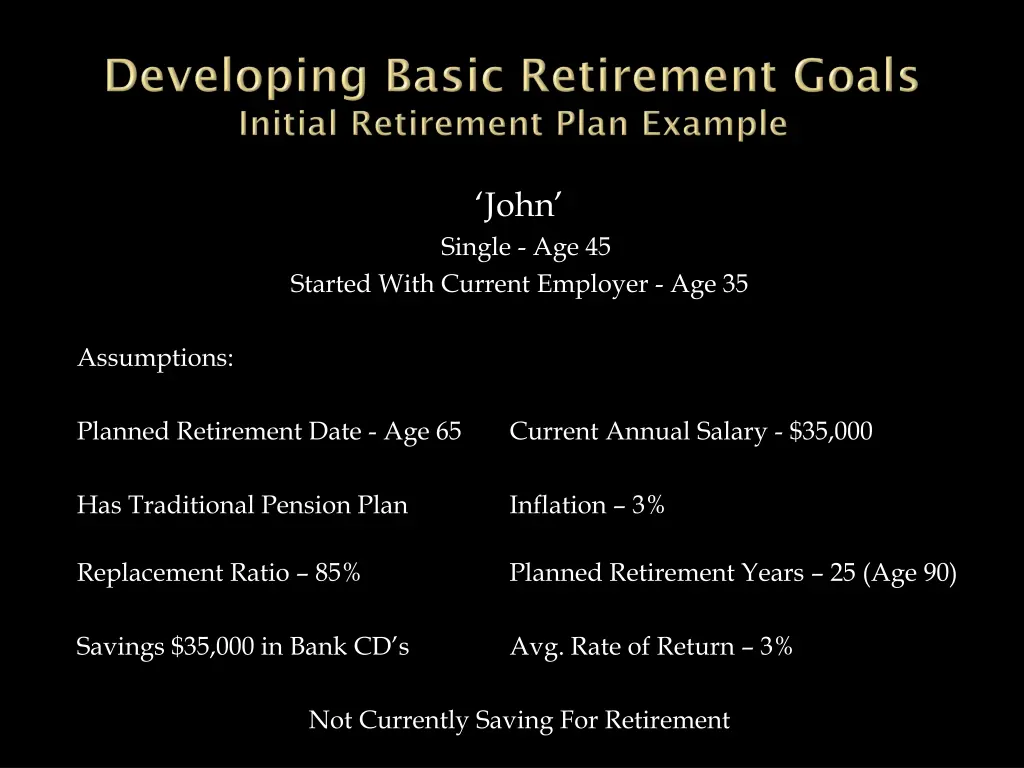 Developing Basic Retirement Goals
Initial Retirement Plan Example

'John'
Single - Age 45
Started With Current Employer - Age 35

Assumptions:

Planned Retirement Date - Age 65

Has Traditional Pension Plan

Replacement Ratio – 85%

Savings $35,000 in Bank CD's

Current Annual Salary - $35,000

Inflation – 3%

Planned Retirement Years – 25 (Age 90)

Avg. Rate of Return – 3%

Not Currently Saving For Retirement